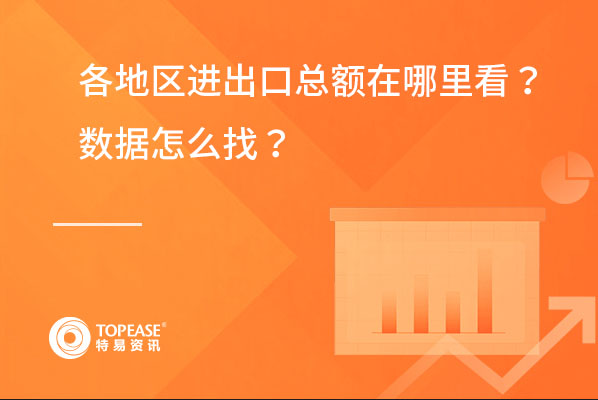 各地区进出口总额在哪里看？
数据怎么找？

TOPEASE®
特易资讯